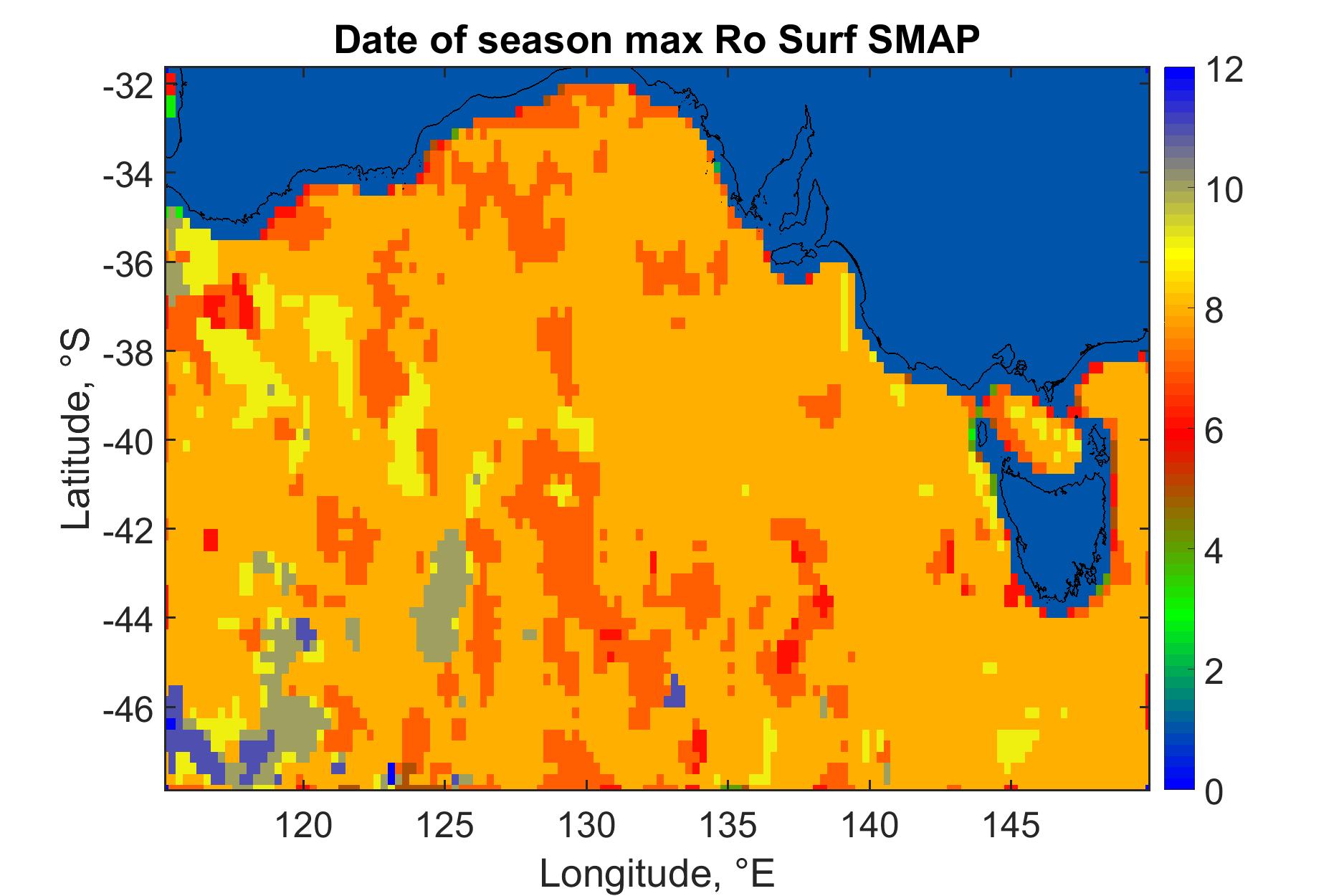 Date of season max Ro Surf SMAP

-32
-34
-36
-38
-40
-42
-44
-46

Latitude, °S

120
125
130
135
140
145

Longitude, °E

12
10
8
6
4
2
0